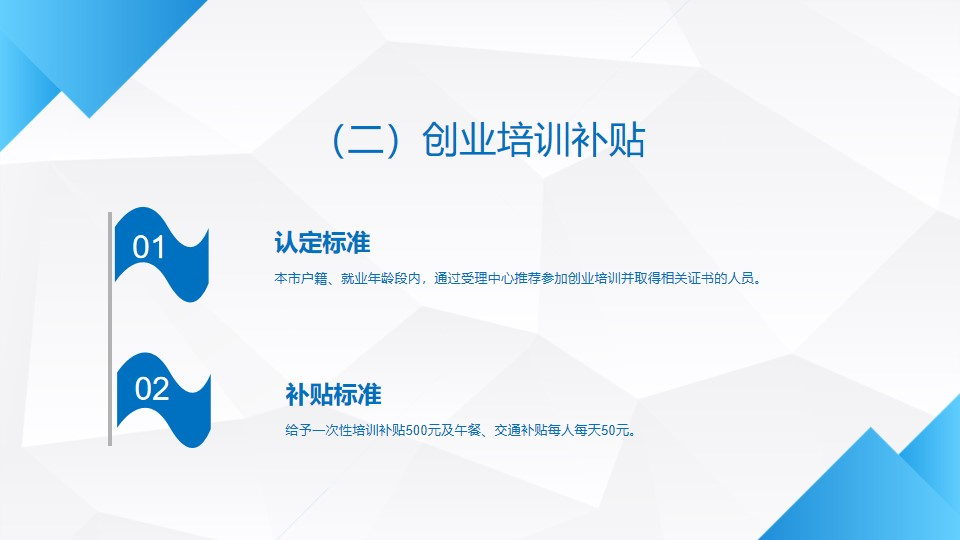 （二）创业培训补贴

01

认定标准

本市户籍、就业年龄段内，通过受理中心推荐参加创业培训并取得相关证书的人员。

02

补贴标准

给予一次性培训补贴500元及午餐、交通补贴每人每天50元。